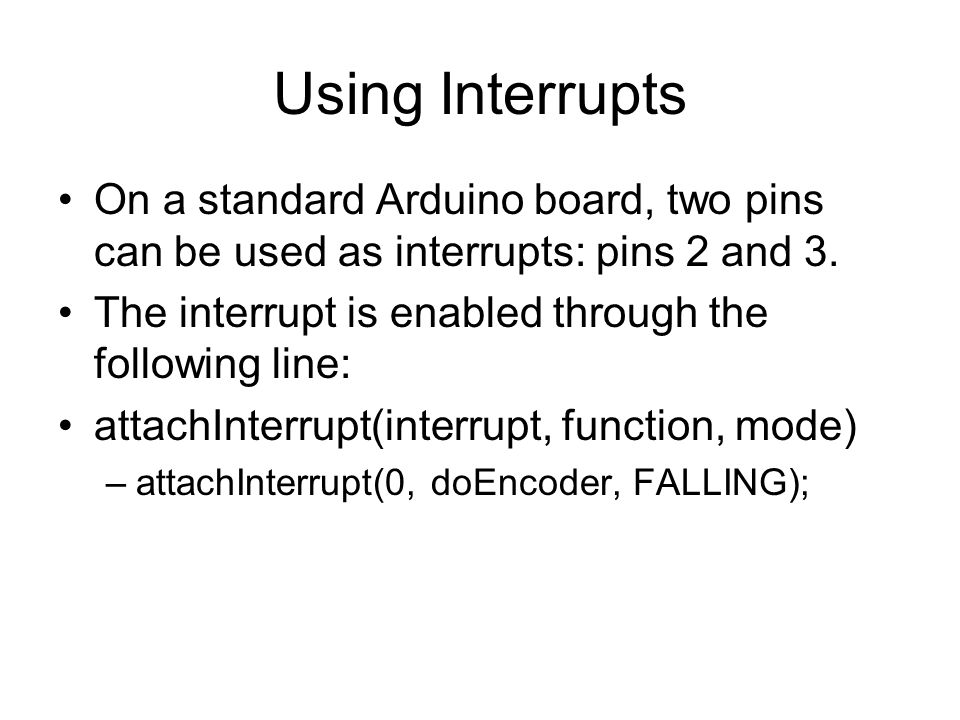 Using Interrupts

• On a standard Arduino board, two pins can be used as interrupts: pins 2 and 3.
• The interrupt is enabled through the following line:
• attachInterrupt(interrupt, function, mode)
– attachInterrupt(0, doEncoder, FALLING);